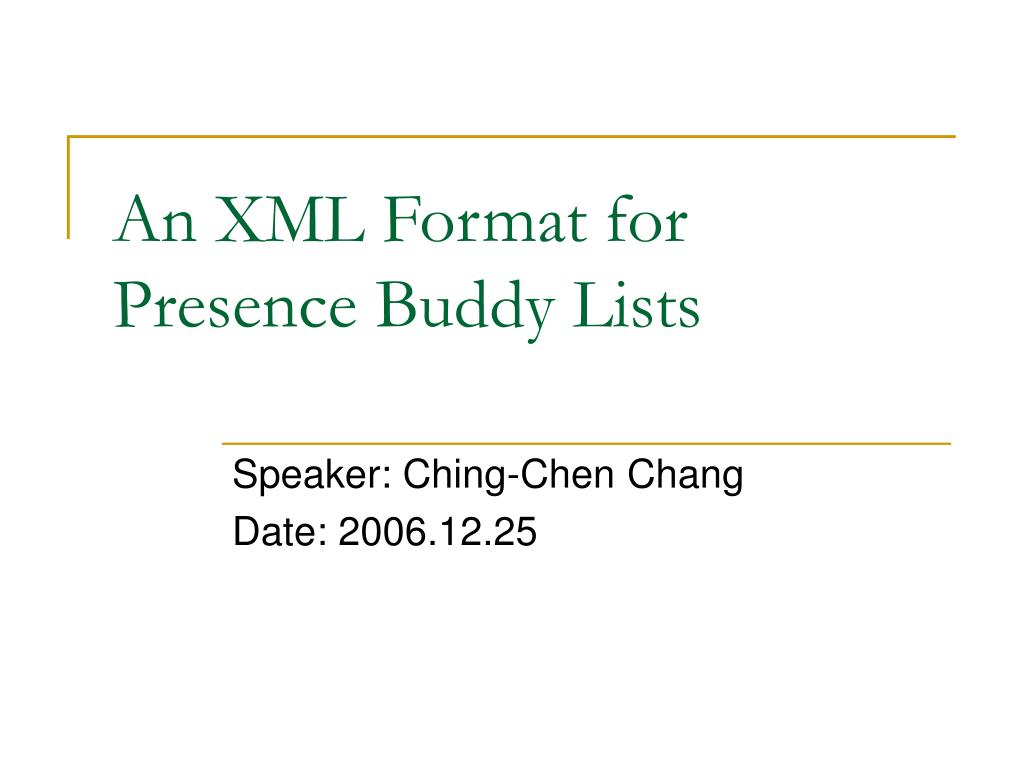 An XML Format for Presence Buddy Lists

Speaker: Ching-Chen Chang
Date: 2006.12.25